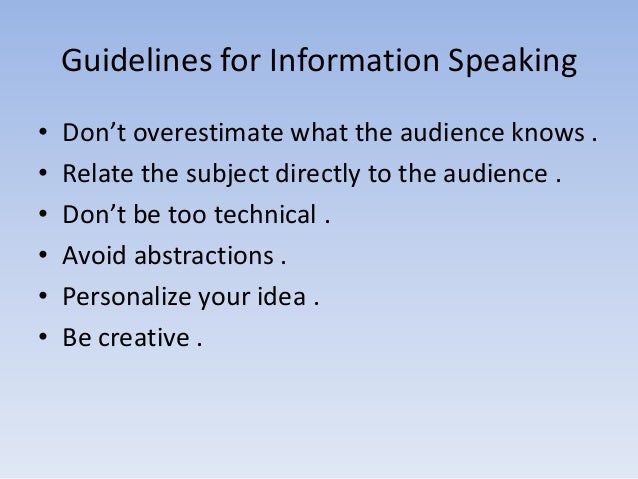 Guidelines for Information Speaking

• Don’t overestimate what the audience knows .
• Relate the subject directly to the audience .
• Don’t be too technical .
• Avoid abstractions .
• Personalize your idea .
• Be creative .